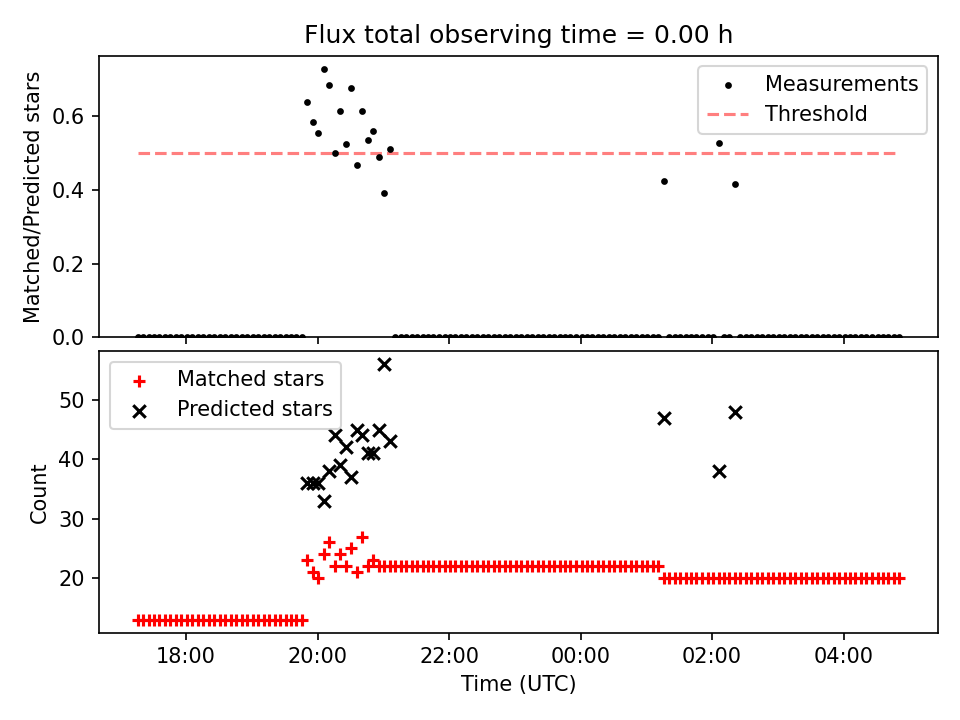 Flux total observing time = 0.00 h

Matched/Predicted stars

0.6
0.4
0.2
0.0

Measurements
Threshold

Matched stars
Predicted stars

Count

50
40
30
20

18:00
20:00
22:00
00:00
02:00
04:00

Time (UTC)